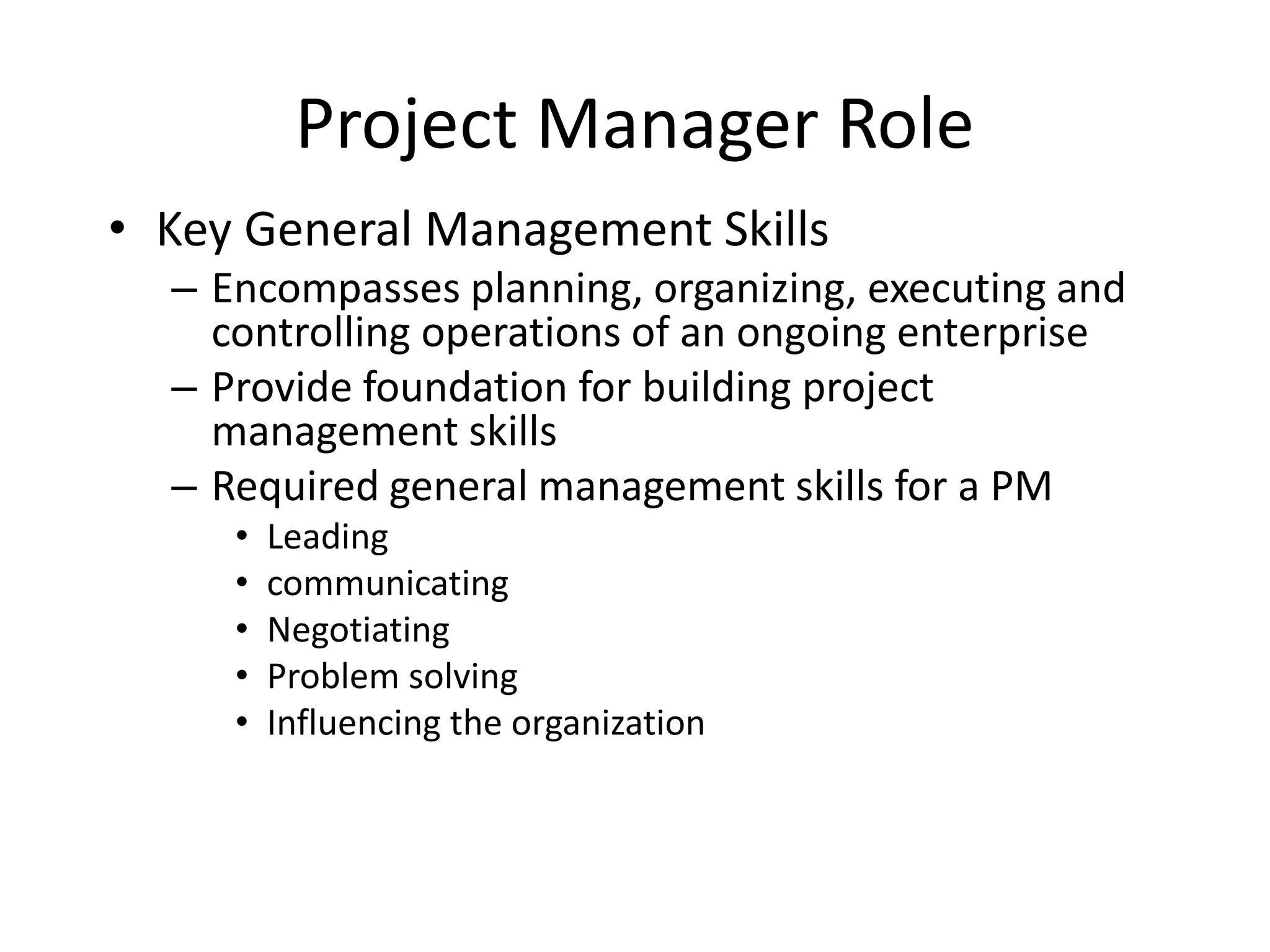 Project Manager Role

• Key General Management Skills
– Encompasses planning, organizing, executing and controlling operations of an ongoing enterprise
– Provide foundation for building project management skills
– Required general management skills for a PM
• Leading
• communicating
• Negotiating
• Problem solving
• Influencing the organization